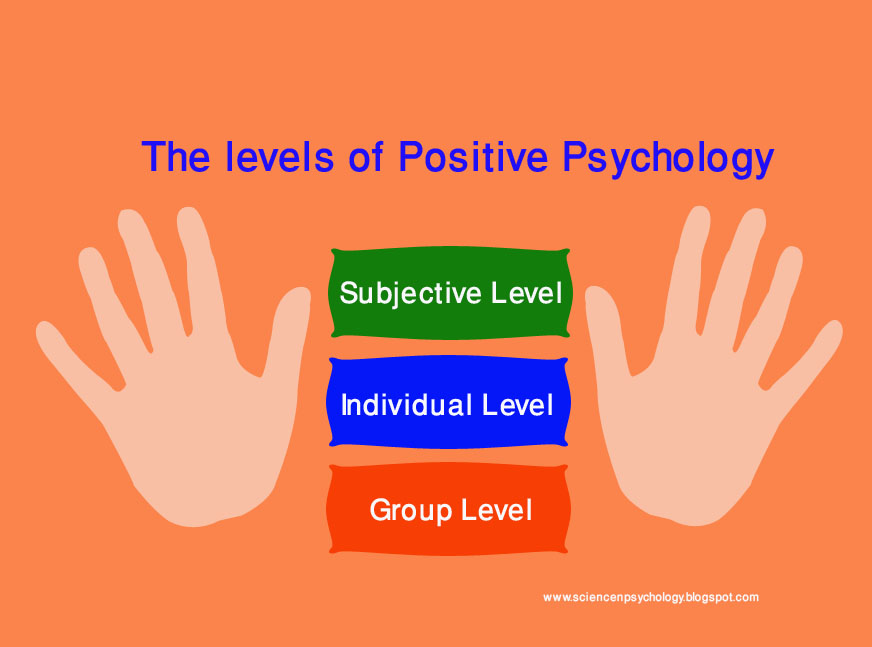 The levels of Positive Psychology

Subjective Level

Individual Level

Group Level

www.sciencenpsychology.blogspot.com